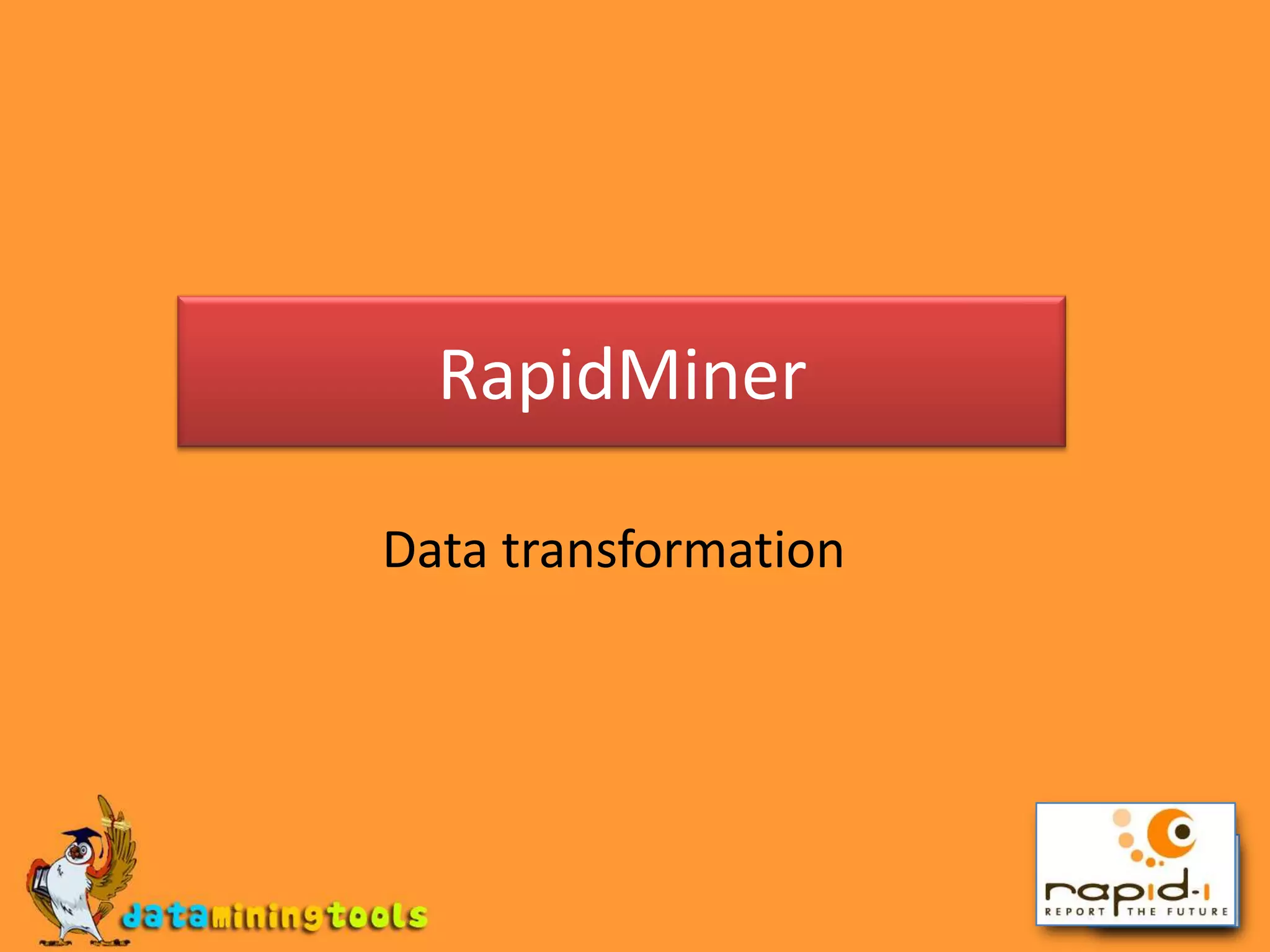 RapidMiner

Data transformation

dataminingtools

rapid-i
REPORT THE FUTURE